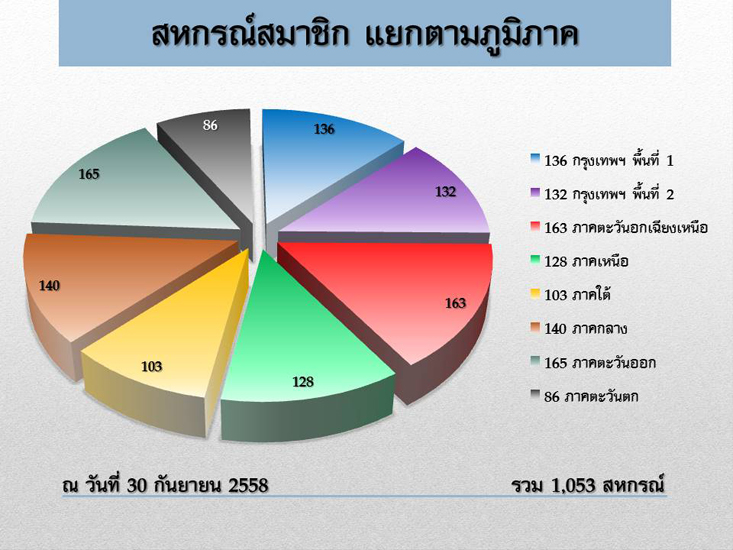 สหกรณ์สมาชิก แยกตามภูมิภาค

136
132
163
128
103
140
165
86

136 กรุงเทพฯ พื้นที่ 1
132 กรุงเทพฯ พื้นที่ 2
163 ภาคตะวันออกเฉียงเหนือ
128 ภาคเหนือ
103 ภาคใต้
140 ภาคกลาง
165 ภาคตะวันออก
86 ภาคตะวันตก

ณ วันที่ 30 กันยายน 2558

รวม 1,053 สหกรณ์